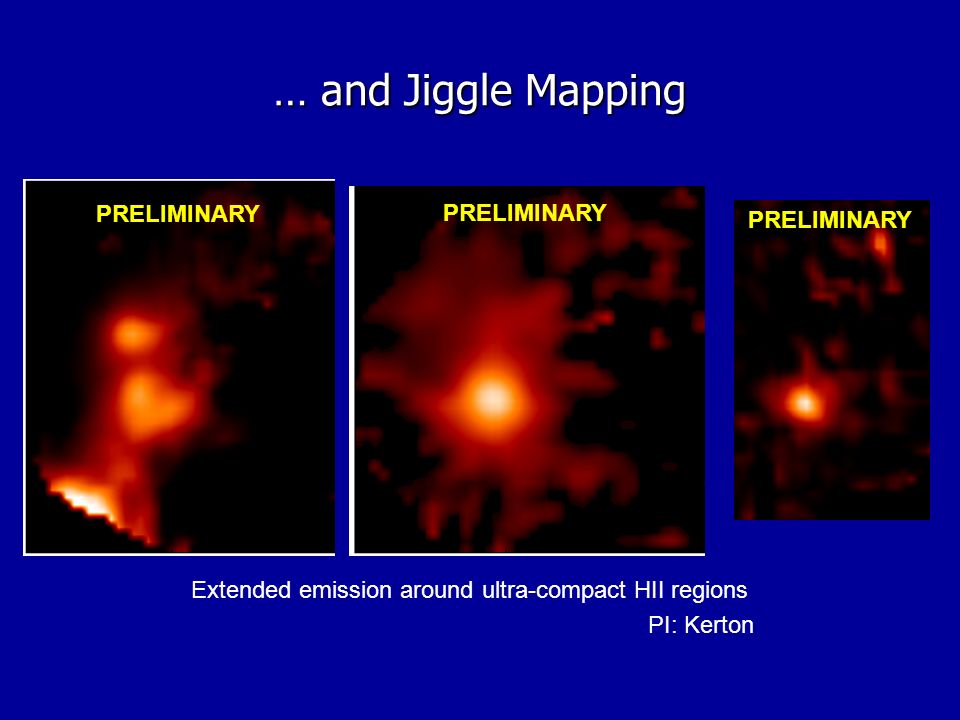 … and Jiggle Mapping

PRELIMINARY

PRELIMINARY

PRELIMINARY

Extended emission around ultra-compact HII regions
PI: Kerton